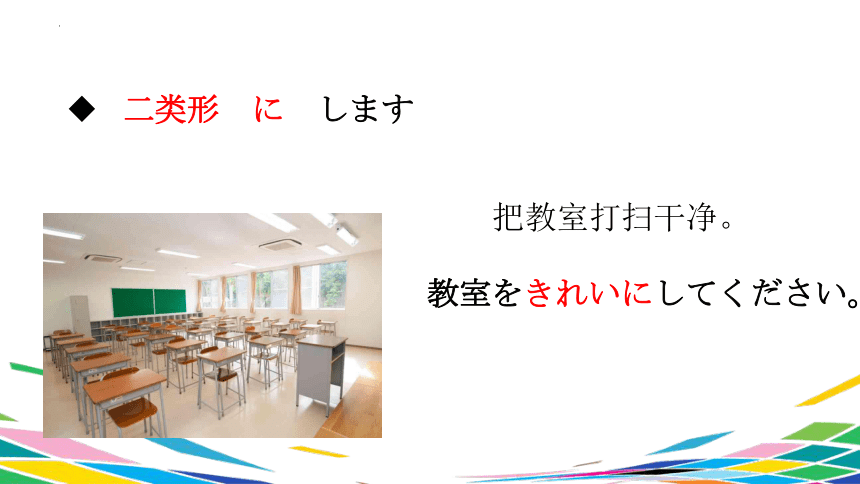 ◆ 二类形 に します

把教室打扫干净。

教室をきれいにしてください。